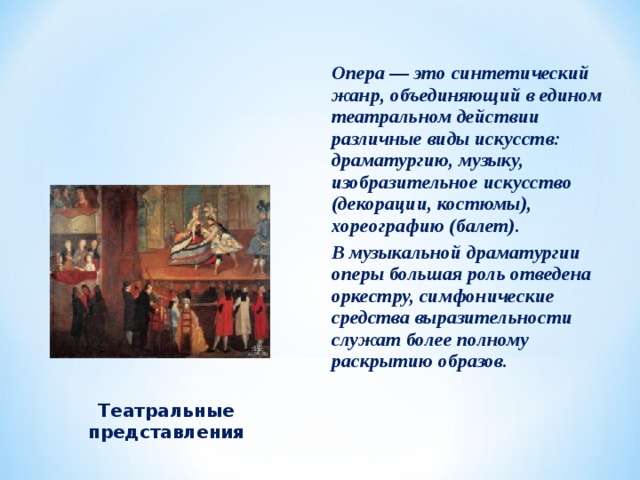 Опера — это синтетический жанр, объединяющий в едином театральном действии различные виды искусств: драматургию, музыку, изобразительное искусство (декорации, костюмы), хореографию (балет).

В музыкальной драматургии оперы большая роль отведена оркестру, симфонические средства выразительности служат более полному раскрытию образов.

Театральные представления